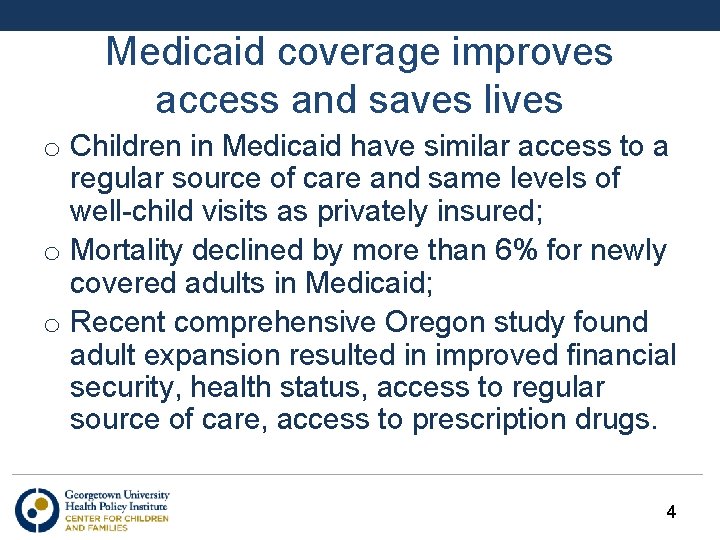 Medicaid coverage improves access and saves lives

o Children in Medicaid have similar access to a regular source of care and same levels of well-child visits as privately insured;

o Mortality declined by more than 6% for newly covered adults in Medicaid;

o Recent comprehensive Oregon study found adult expansion resulted in improved financial security, health status, access to regular source of care, access to prescription drugs.

Georgetown University
Health Policy Institute
CENTER FOR CHILDREN AND FAMILIES

4